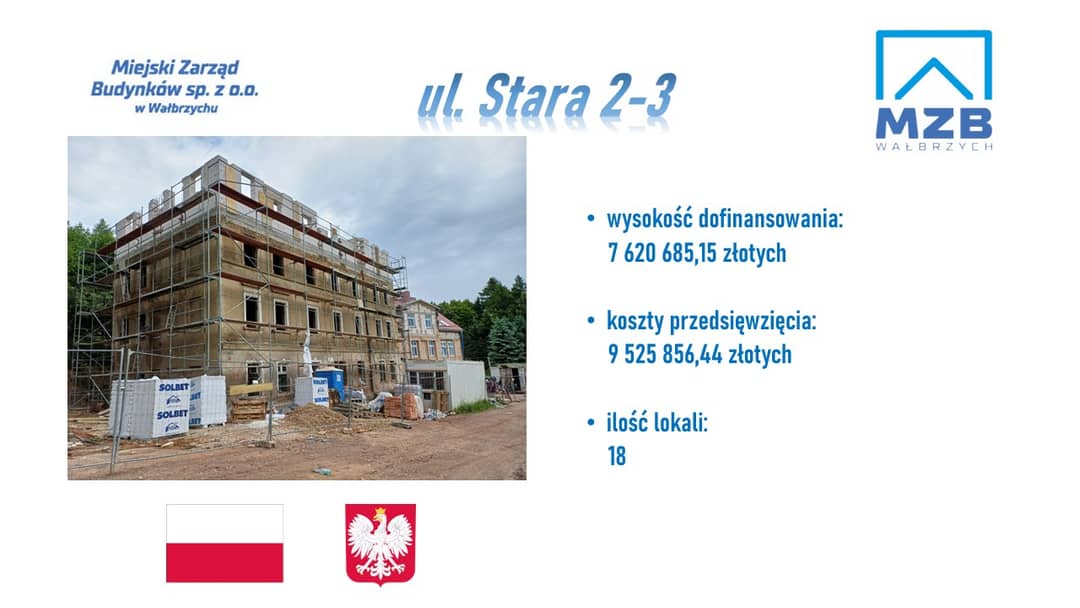 Miejski Zarząd Budynków sp. z o.o. w Wałbrzychu

ul. Stara 2-3

MZB WAŁBRZYCH

SOLBET
SOLBET

• wysokość dofinansowania: 7 620 685,15 złotych

• koszty przedsięwzięcia: 9 525 856,44 złotych

• ilość lokali: 18